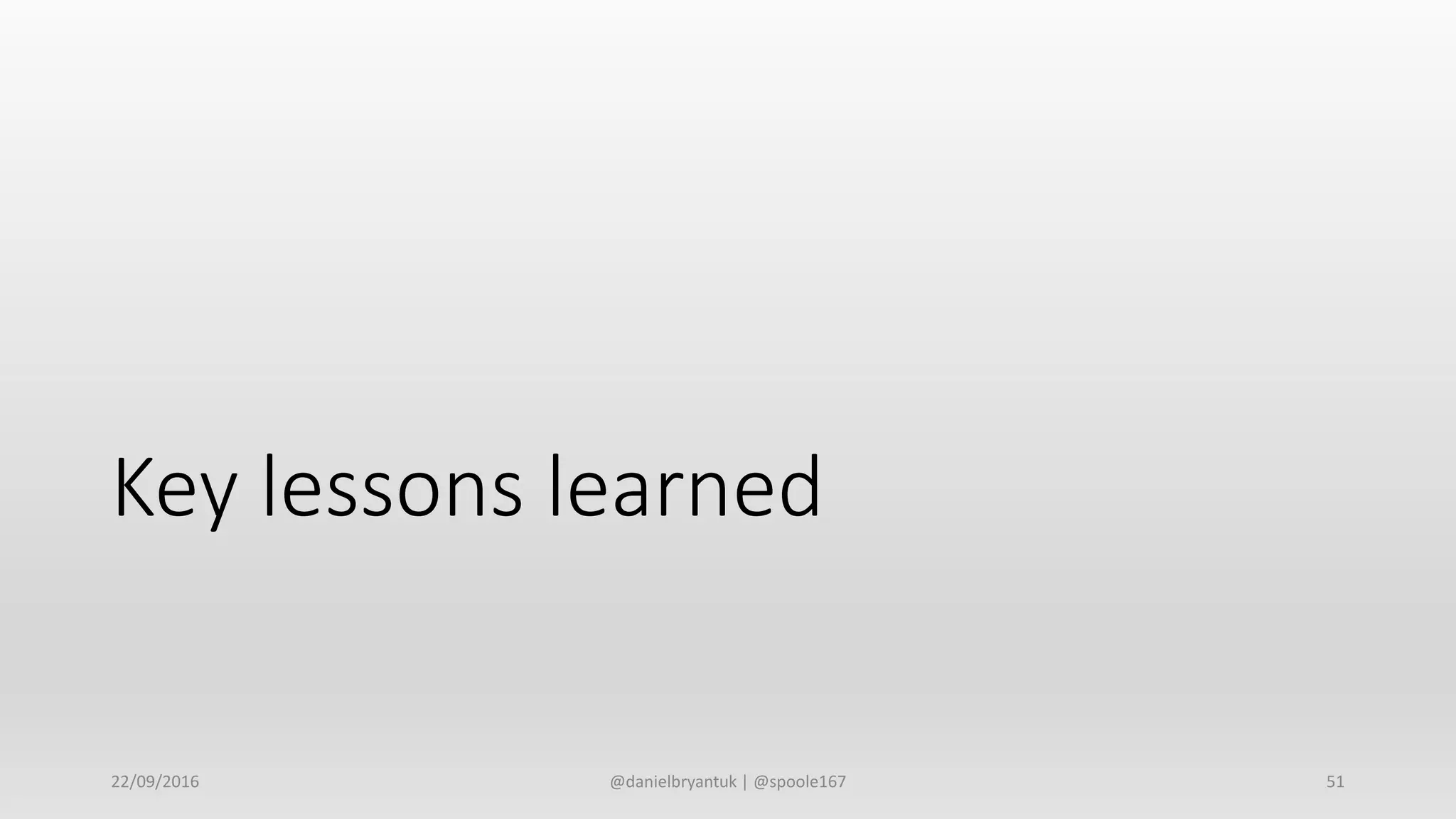 Key lessons learned

22/09/2016

@danielbryantuk | @spoole167

51